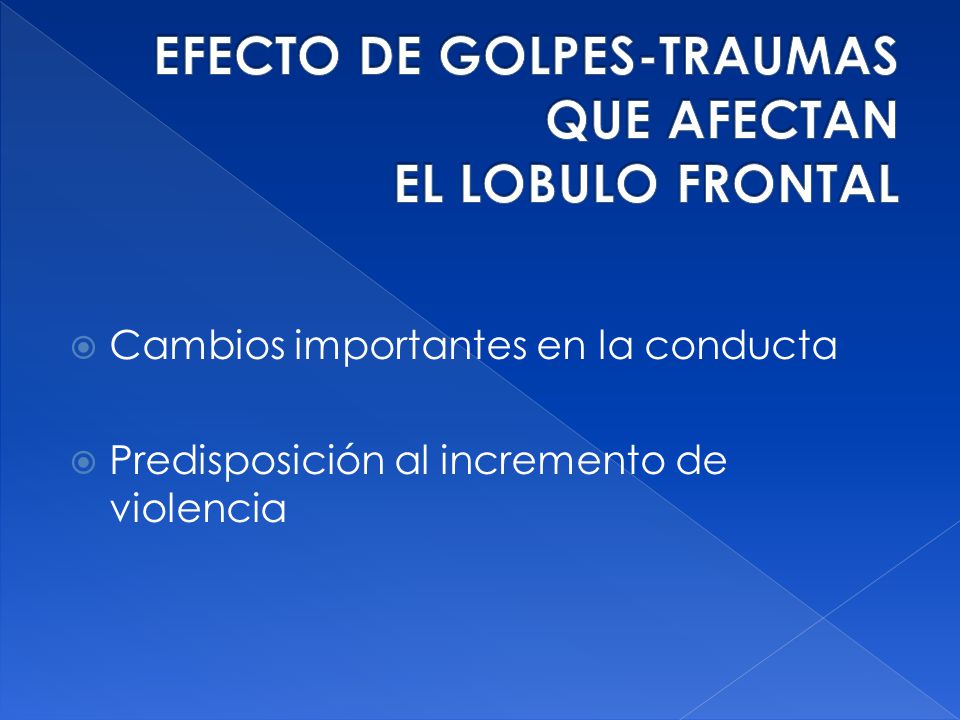 EFECTO DE GOLPES-TRAUMAS QUE AFECTAN EL LOBULO FRONTAL

Cambios importantes en la conducta

Predisposición al incremento de violencia